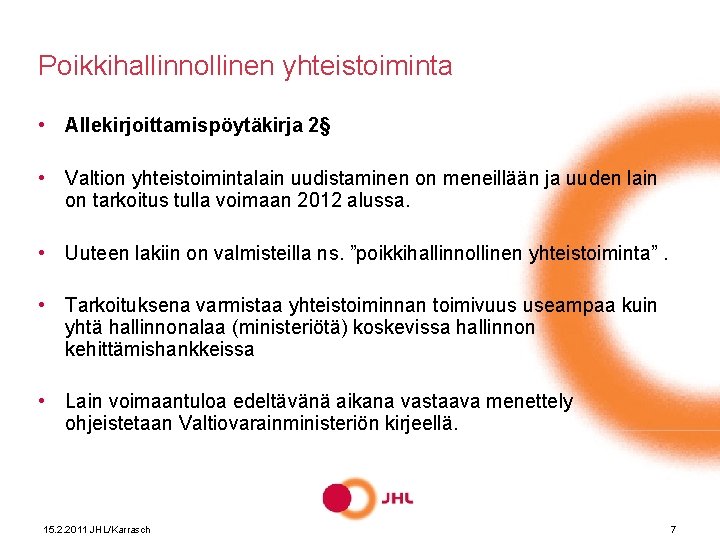 Poikkihallinnollinen yhteistoiminta

• Allekirjoittamispöytäkirja 2§

• Valtion yhteistoimintalain uudistaminen on meneillään ja uuden lain on tarkoitus tulla voimaan 2012 alussa.

• Uuteen lakiin on valmisteilla ns. ”poikkihallinnollinen yhteistoiminta” .

• Tarkoituksena varmistaa yhteistoiminnan toimivuus useampaa kuin yhtä hallinnonalaa (ministeriötä) koskevissa hallinnon kehittämishankkeissa

• Lain voimaantuloa edeltävänä aikana vastaava menettely ohjeistetaan Valtiovarainministeriön kirjeellä.

JHL

15.2.2011 JHL/Karrasch

7